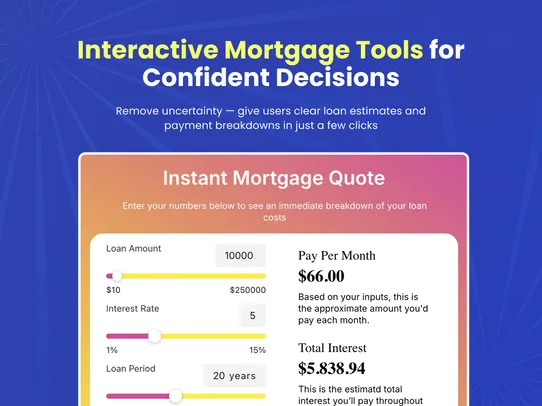 Interactive Mortgage Tools for Confident Decisions

Remove uncertainty — give users clear loan estimates and payment breakdowns in just a few clicks

Instant Mortgage Quote

Enter your numbers below to see an immediate breakdown of your loan costs

Loan Amount
10000
$10
$250000

Interest Rate
5
1%
15%

Loan Period
20 years

Pay Per Month
$66.00
Based on your inputs, this is the approximate amount you'd pay each month.

Total Interest
$5.838.94
This is the estimatd total interest you'll pay throughout